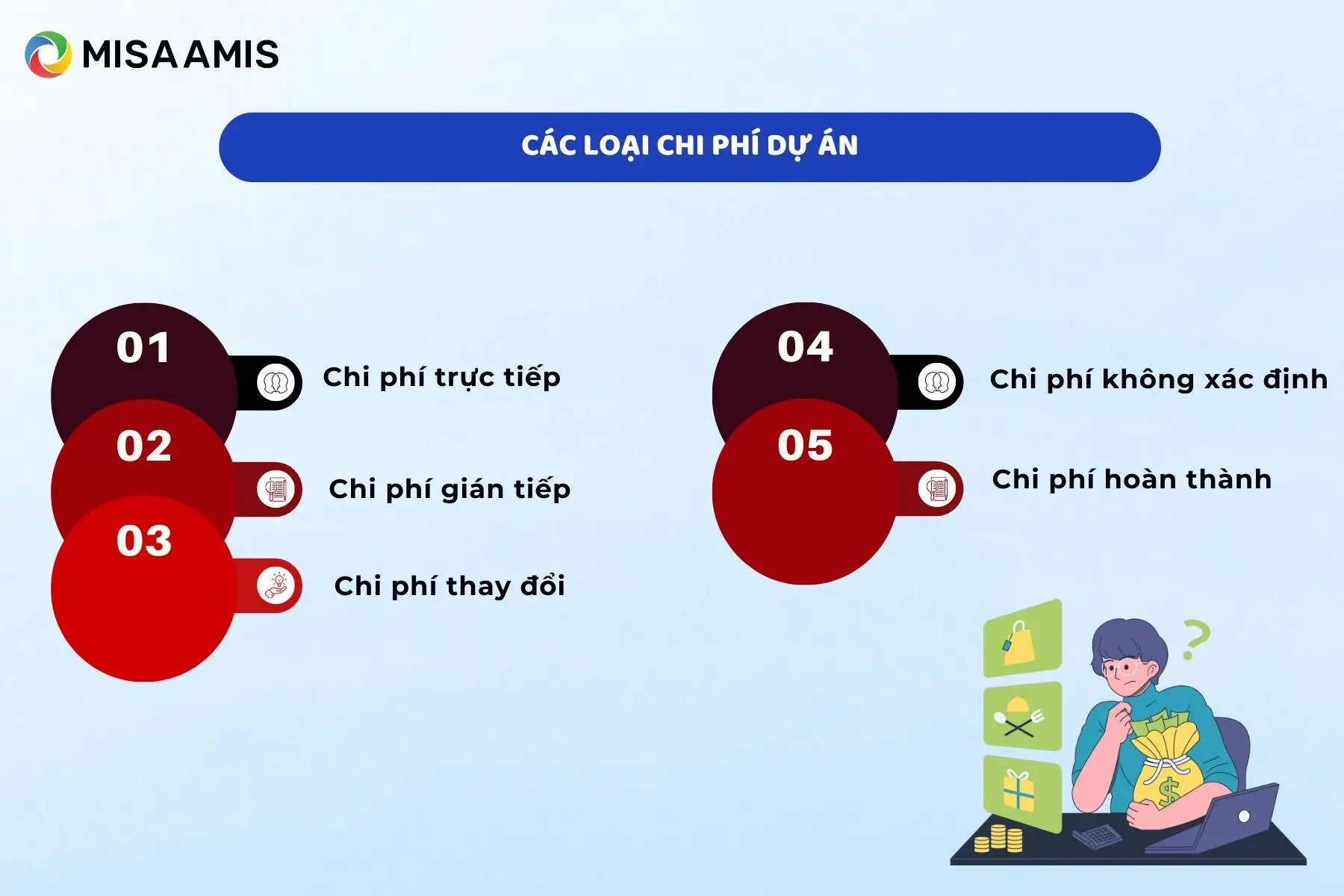 MISA AMIS

CÁC LOẠI CHI PHÍ DỰ ÁN

01
Chi phí trực tiếp

02
Chi phí gián tiếp

03
Chi phí thay đổi

04
Chi phí không xác định

05
Chi phí hoàn thành

?

$